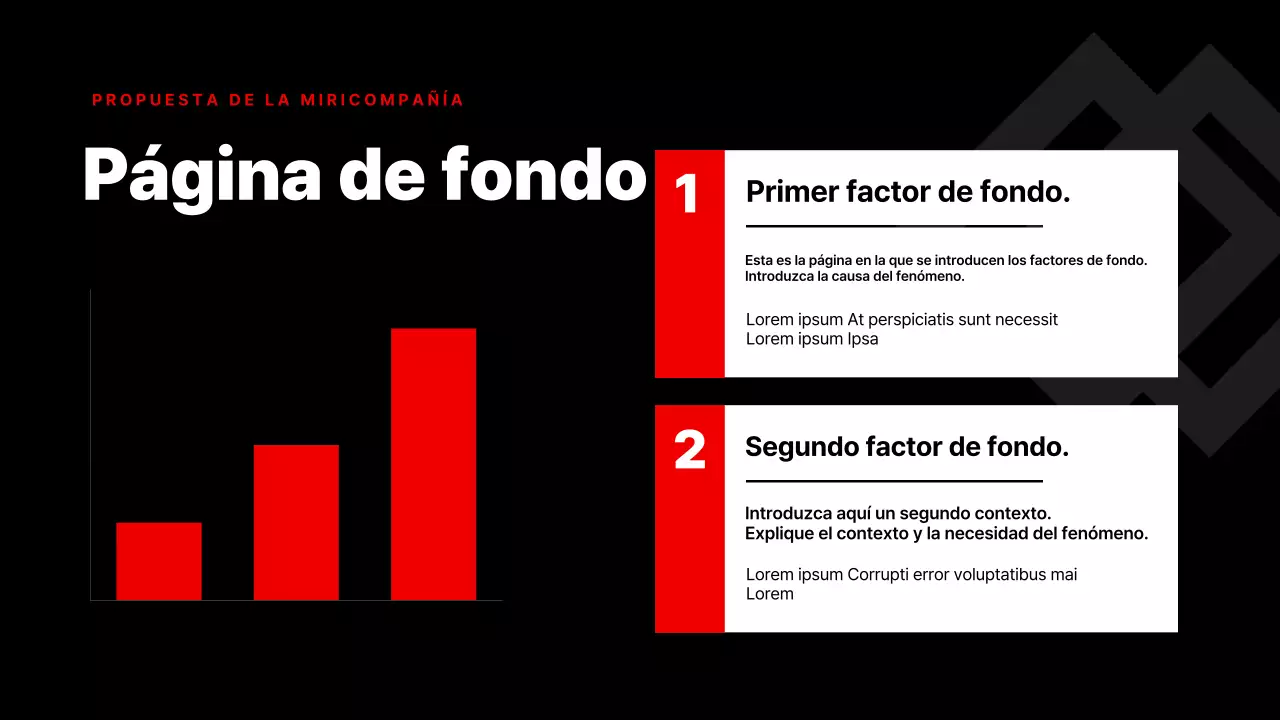 PROPUESTA DE LA MIRICOMPAÑÍA

Página de fondo

1

Primer factor de fondo.

Esta es la página en la que se introducen los factores de fondo. Introduzca la causa del fenómeno.

Lorem ipsum At perspiciatis sunt necessit
Lorem ipsum Ipsa

2

Segundo factor de fondo.

Introduzca aquí un segundo contexto. Explique el contexto y la necesidad del fenómeno.

Lorem ipsum Corrupti error voluptatibus mai
Lorem